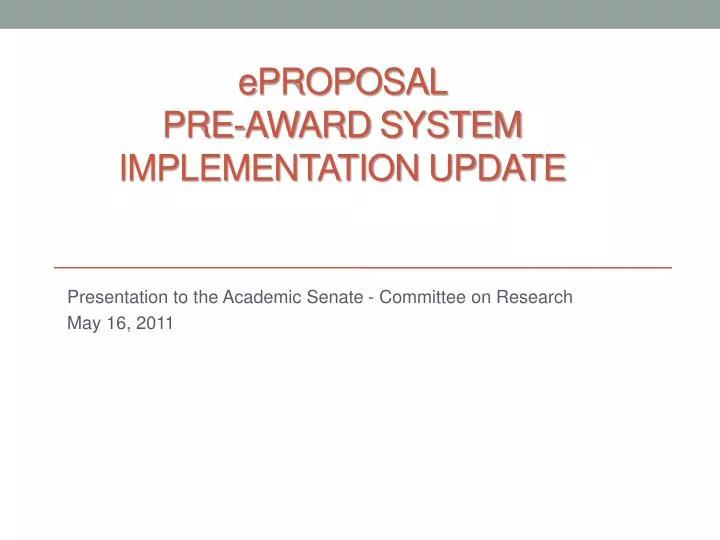 ePROPOSAL
PRE-AWARD SYSTEM
IMPLEMENTATION UPDATE

Presentation to the Academic Senate - Committee on Research
May 16, 2011